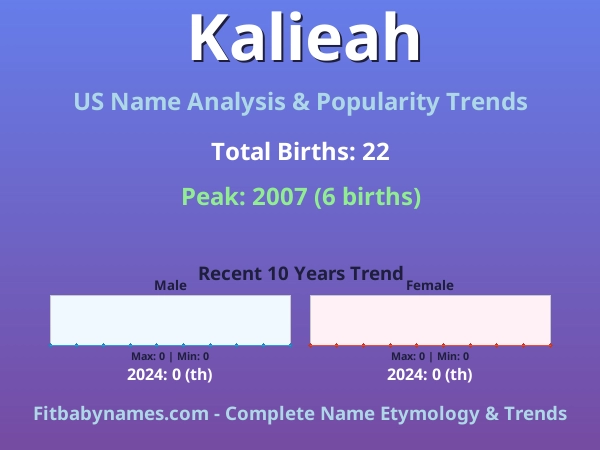 Kalieah

US Name Analysis & Popularity Trends

Total Births: 22

Peak: 2007 (6 births)

Recent 10 Years Trend

Male

Max: 0 | Min: 0

2024: 0 (th)

Female

Max: 0 | Min: 0

2024: 0 (th)

Fitbabynames.com - Complete Name Etymology & Trends